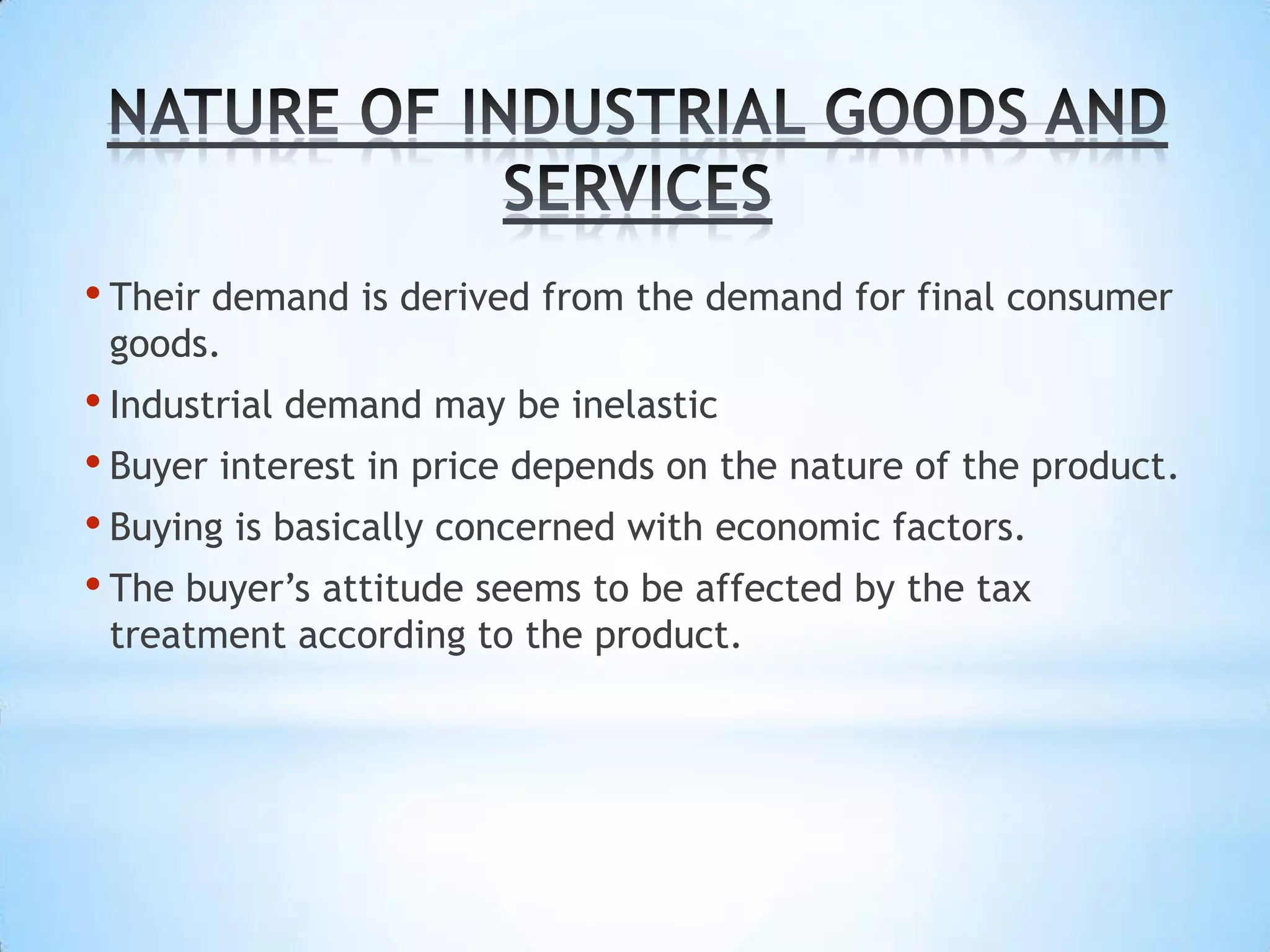 NATURE OF INDUSTRIAL GOODS AND SERVICES

• Their demand is derived from the demand for final consumer goods.
• Industrial demand may be inelastic
• Buyer interest in price depends on the nature of the product.
• Buying is basically concerned with economic factors.
• The buyer’s attitude seems to be affected by the tax treatment according to the product.